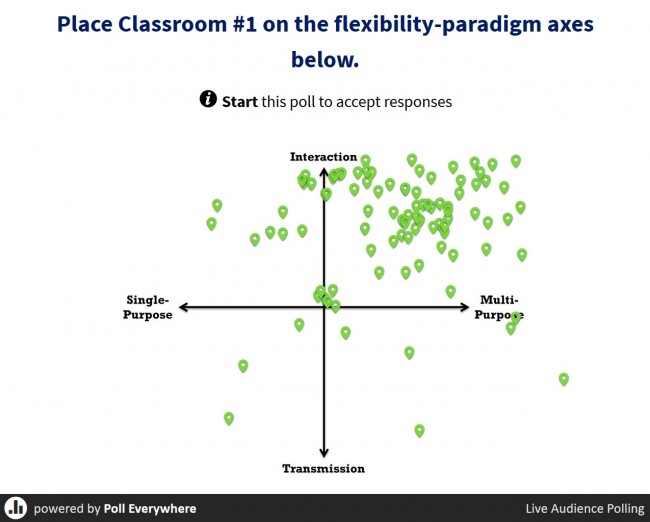 Place Classroom #1 on the flexibility-paradigm axes below.

Start this poll to accept responses

Interaction

Single-Purpose

Multi-Purpose

Transmission

powered by Poll Everywhere

Live Audience Polling